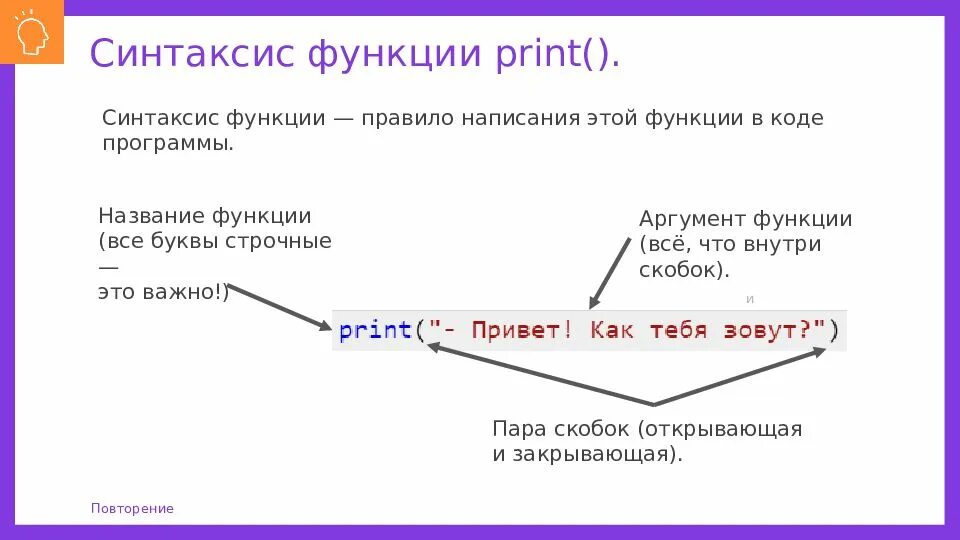 Синтаксис функции print().

Синтаксис функции — правило написания этой функции в коде программы.

Название функции (все буквы строчные — это важно!)

Аргумент функции (всё, что внутри скобок).

и

print("- Привет! Как тебя зовут?")

Пара скобок (открывающая и закрывающая).

Повторение